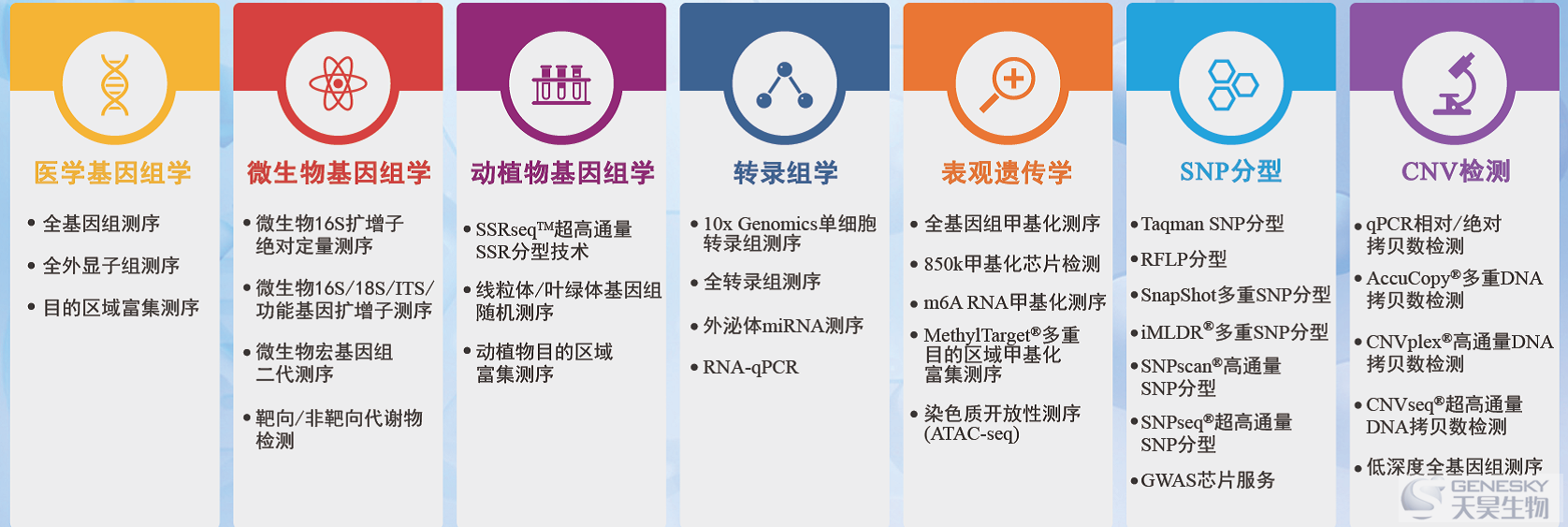 医学基因组学

• 全基因组测序
• 全外显子组测序
• 目的区域富集测序

微生物基因组学

• 微生物16S扩增子绝对定量测序
• 微生物16S/18S/ITS/功能基因扩增子测序
• 微生物宏基因组二代测序
• 靶向/非靶向代谢物检测

动植物基因组学

• SSRseq™超高通量SSR分型技术
• 线粒体/叶绿体基因组随机测序
• 动植物目的区域富集测序

转录组学

• 10x Genomics单细胞转录组测序
• 全转录组测序
• 外泌体miRNA测序
• RNA-qPCR

表观遗传学

• 全基因组甲基化测序
• 850k甲基化芯片检测
• m6A RNA甲基化测序
• MethylTarget®多重目的区域甲基化富集测序
• 染色质开放性测序(ATAC-seq)

SNP分型

• Taqman SNP分型
• RFLP分型
• SnapShot多重SNP分型
• iMLDR®多重SNP分型
• SNPscan®高通量SNP分型
• SNPseq®超高通量SNP分型
• GWAS芯片服务

CNV检测

• qPCR相对/绝对拷贝数检测
• AccuCopy®多重DNA拷贝数检测
• CNVplex®高通量DNA拷贝数检测
• CNVseq®超高通量DNA拷贝数检测
• 低深度全基因组测序

GENESKY
天昊生物